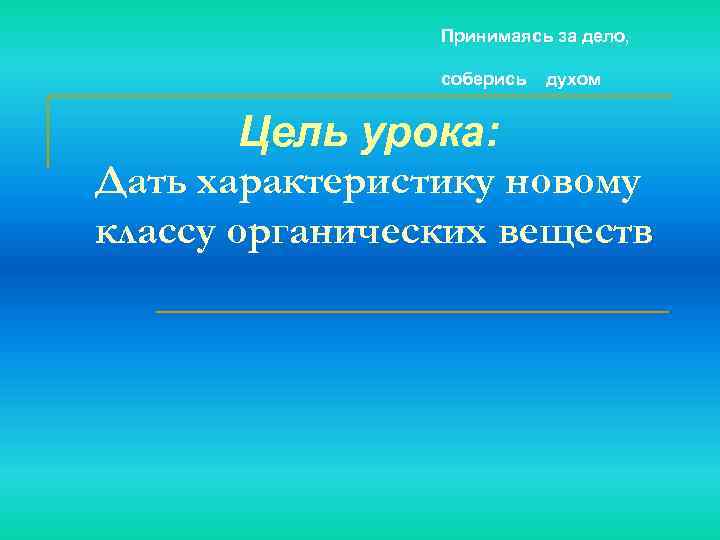 Принимаясь за дело,

соберись духом

Цель урока:

Дать характеристику новому классу органических веществ